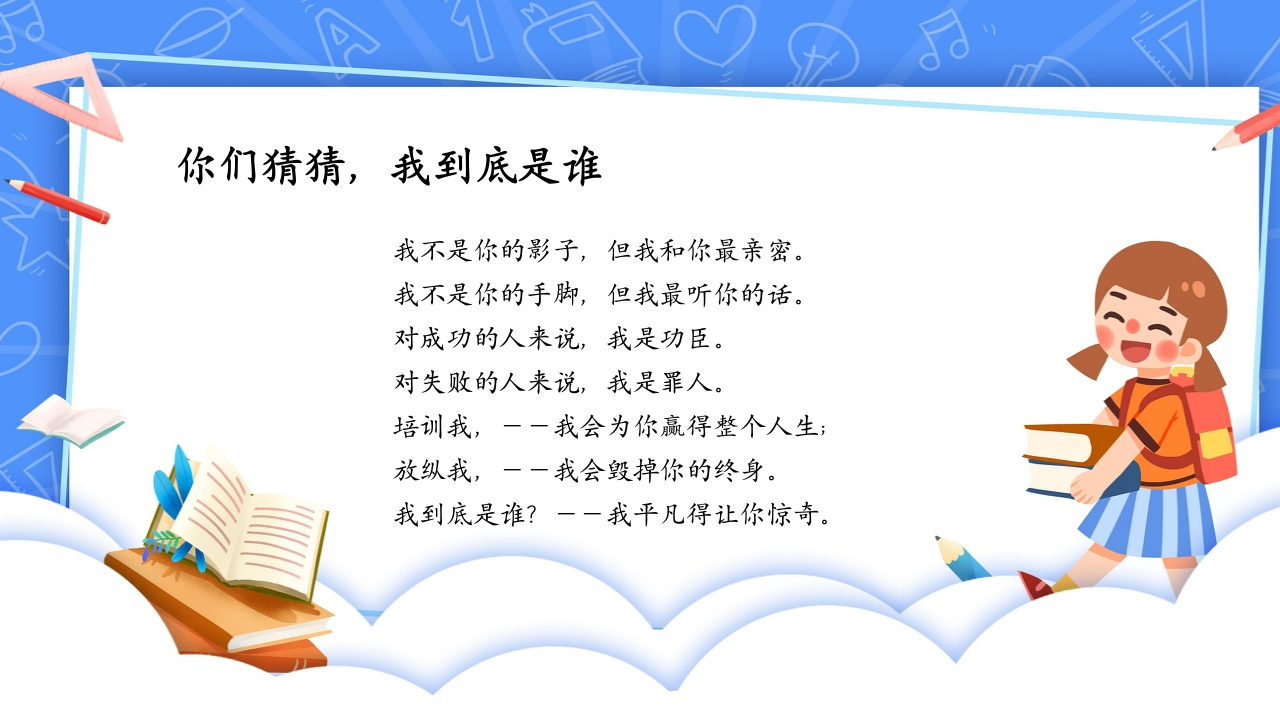 你们猜猜，我到底是谁

我不是你的影子，但我和你最亲密。
我不是你的手脚，但我最听你的话。
对成功的人来说，我是功臣。
对失败的人来说，我是罪人。
培训我，——我会为你赢得整个人生；
放纵我，——我会毁掉你的终身。
我到底是谁？——我平凡得让你惊奇。